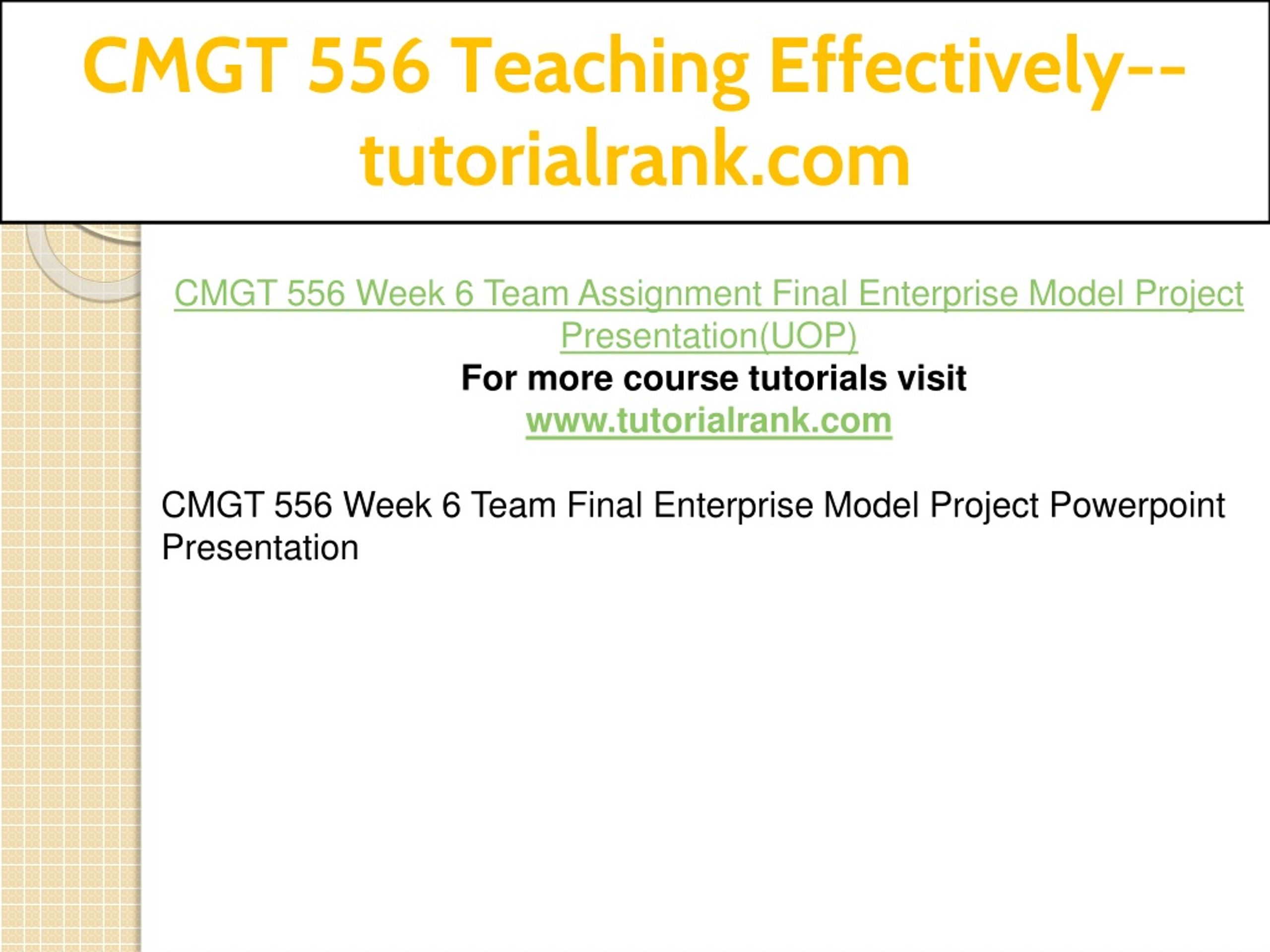 CMGT 556 Teaching Effectively--tutorialrank.com

CMGT 556 Week 6 Team Assignment Final Enterprise Model Project Presentation(UOP)
For more course tutorials visit
www.tutorialrank.com

CMGT 556 Week 6 Team Final Enterprise Model Project Powerpoint Presentation